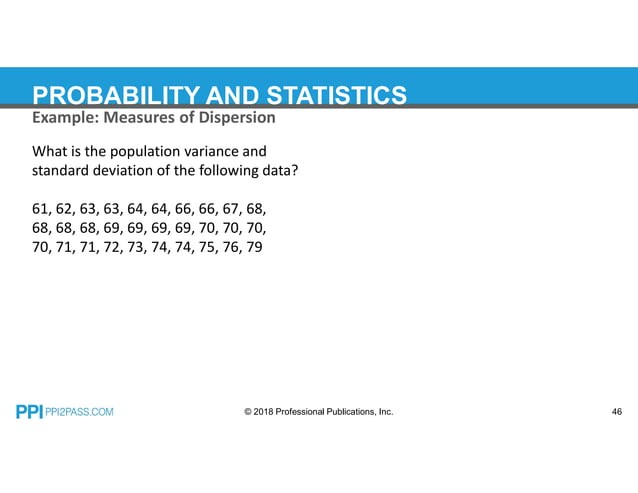 PROBABILITY AND STATISTICS
Example: Measures of Dispersion

What is the population variance and standard deviation of the following data?

61, 62, 63, 63, 64, 64, 66, 66, 67, 68, 68, 68, 68, 69, 69, 69, 69, 70, 70, 70, 70, 71, 71, 72, 73, 74, 74, 75, 76, 79

PPI PPI2PASS.COM

© 2018 Professional Publications, Inc.

46